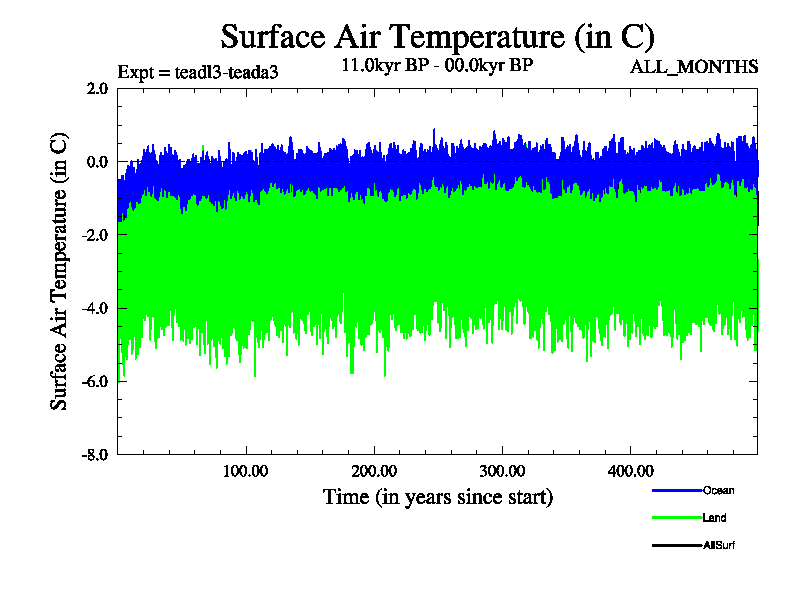 Surface Air Temperature (in C)

Expt = teadl3-teada3

11.0kyr BP - 00.0kyr BP

ALL_MONTHS

Surface Air Temperature (in C)

2.0
0.0
-2.0
-4.0
-6.0
-8.0

100.00
200.00
300.00
400.00

Time (in years since start)

Ocean
Land
AllSurf